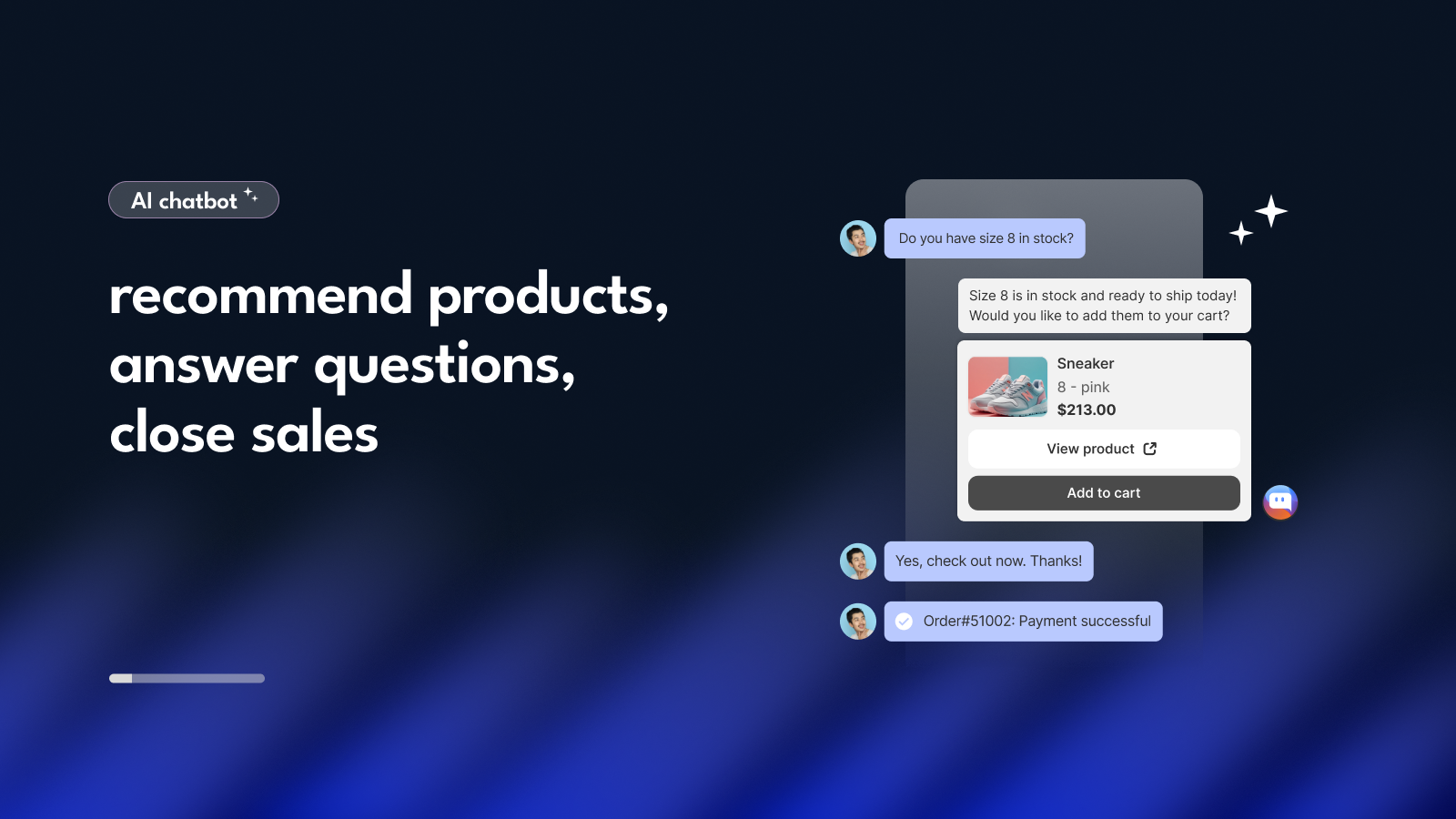 AI chatbot

recommend products, answer questions, close sales

Do you have size 8 in stock?

Size 8 is in stock and ready to ship today! Would you like to add them to your cart?

Sneaker
8 - pink
$213.00

View product

Add to cart

Yes, check out now. Thanks!

Order#51002: Payment successful